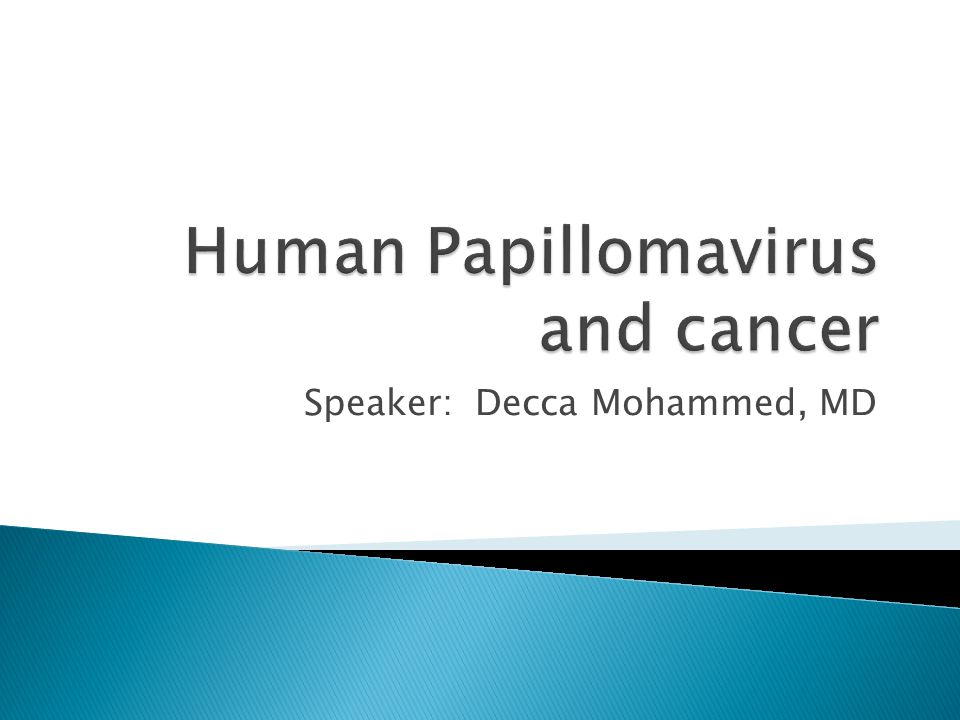 Human Papillomavirus and cancer

Speaker:  Decca Mohammed, MD